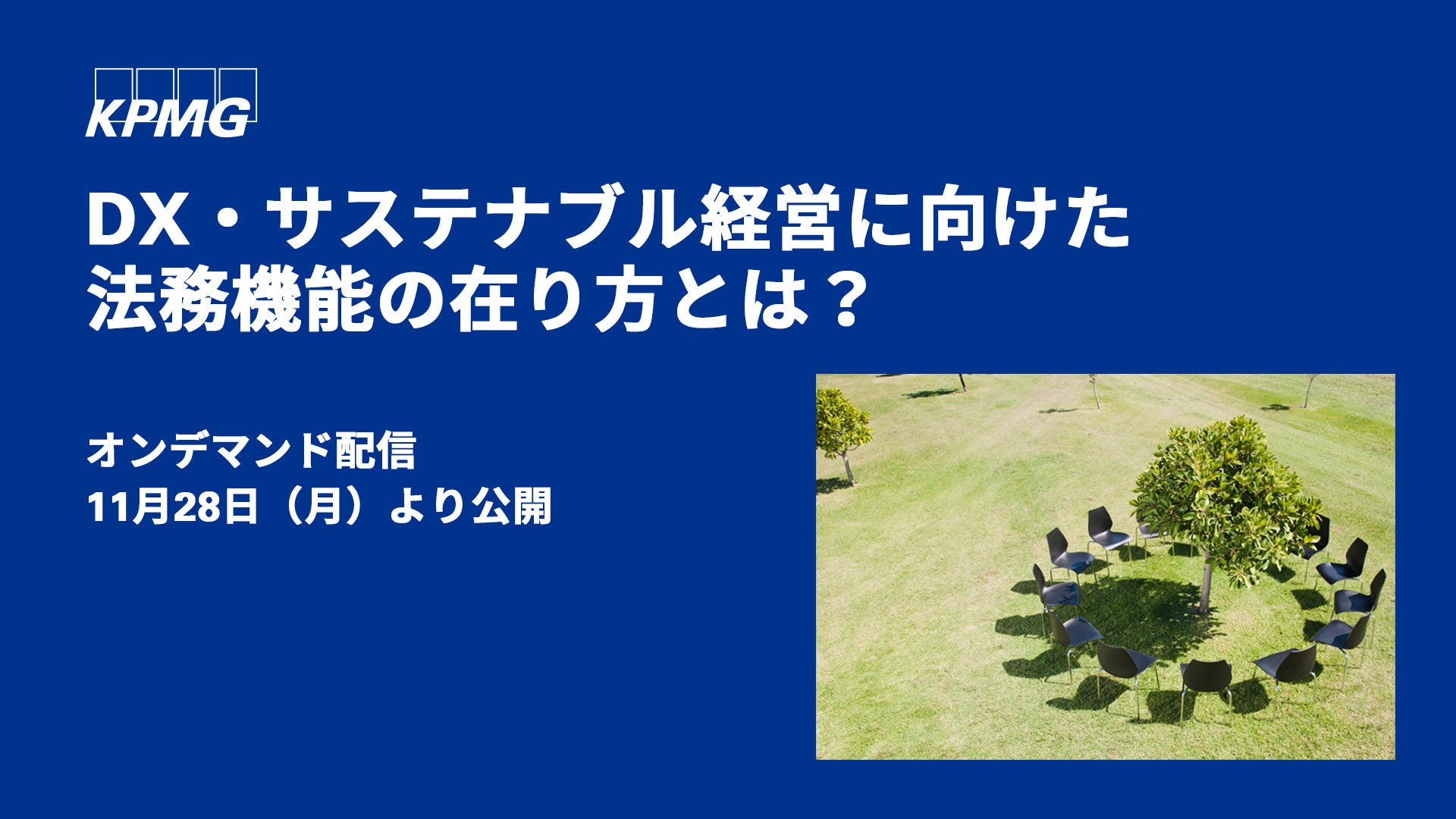 KPMG

DX・サステナブル経営に向けた法務機能の在り方とは？

オンデマンド配信
11月28日（月）より公開